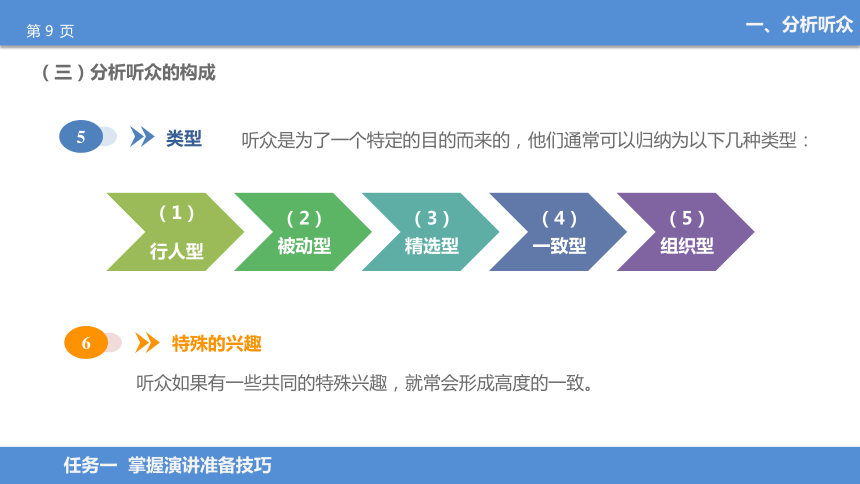 第 9 页

一、分析听众

（三）分析听众的构成

5 类型 听众是为了一个特定的目的而来的，他们通常可以归纳为以下几种类型：

（1）行人型

（2）被动型

（3）精选型

（4）一致型

（5）组织型

6 特殊的兴趣

听众如果有一些共同的特殊兴趣，就常会形成高度的一致。

任务一 掌握演讲准备技巧